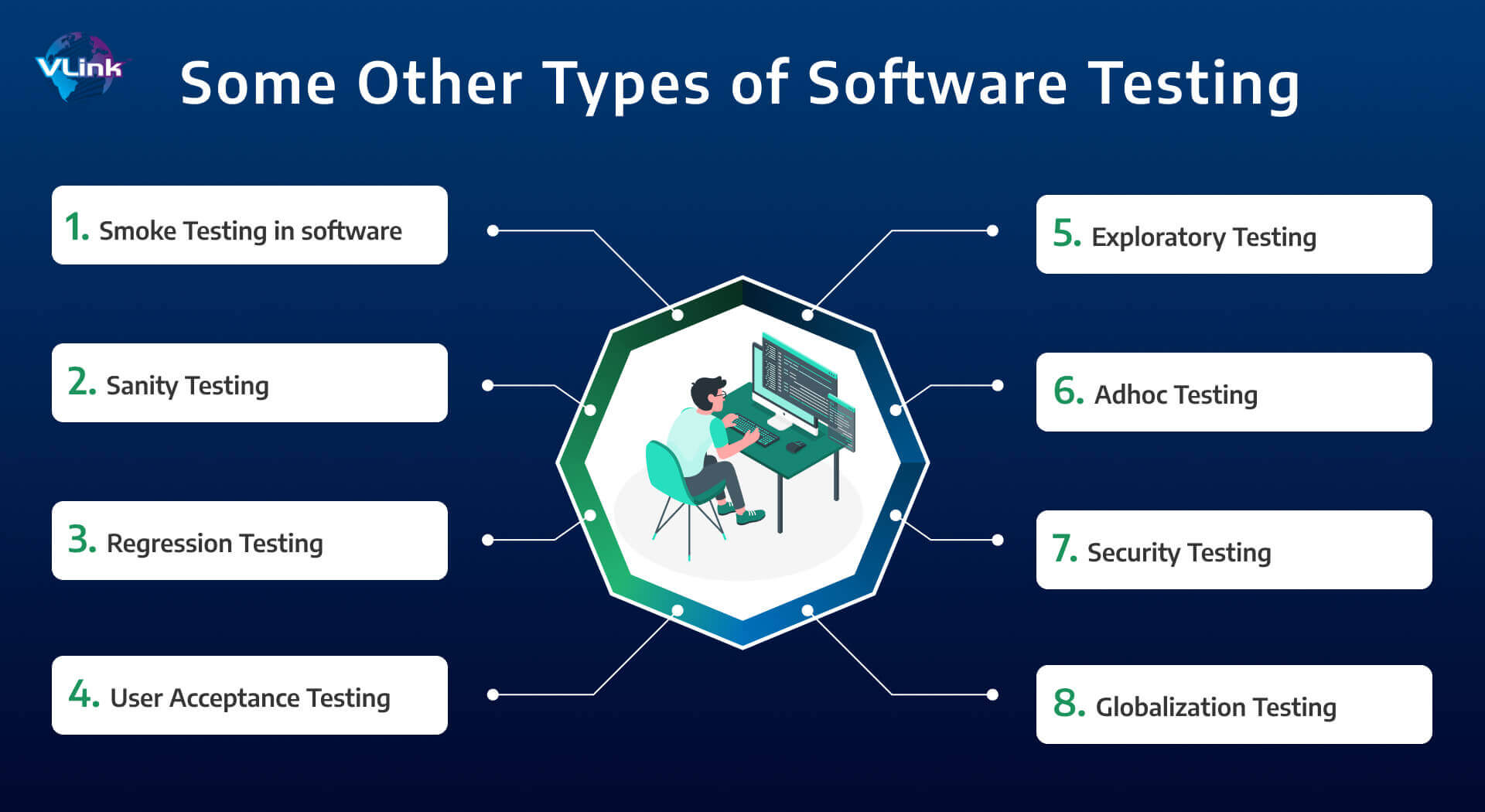 VLink

Some Other Types of Software Testing

1. Smoke Testing in software

2. Sanity Testing

3. Regression Testing

4. User Acceptance Testing

5. Exploratory Testing

6. Adhoc Testing

7. Security Testing

8. Globalization Testing